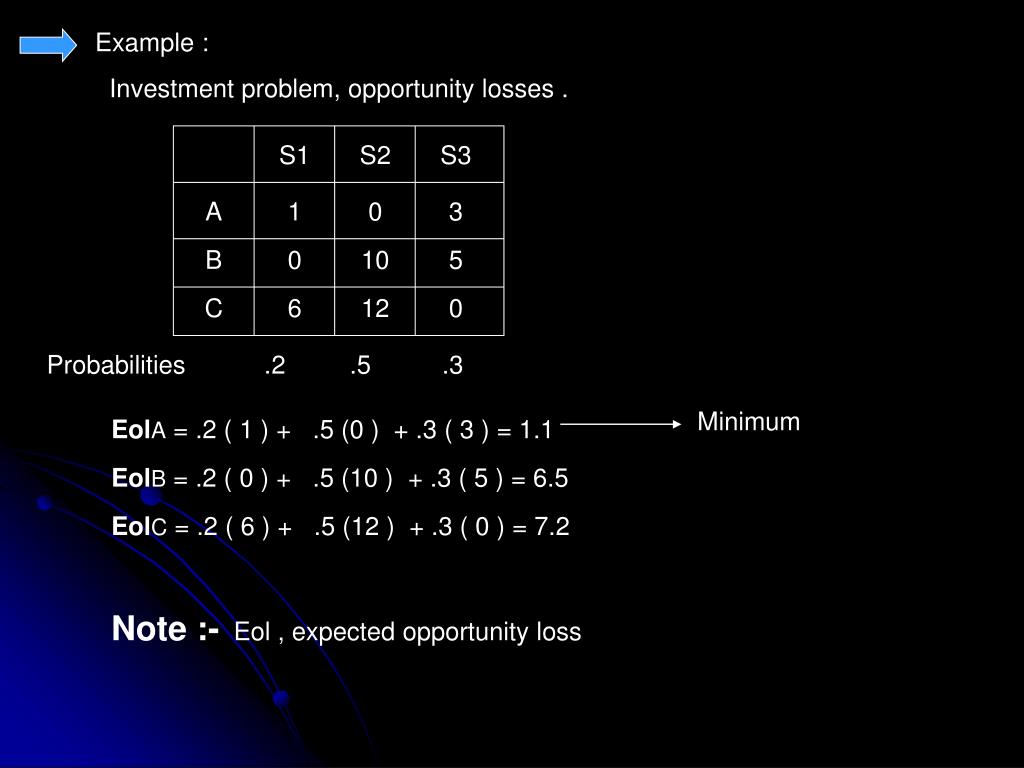 Example :

Investment problem, opportunity losses .

| | S1 | S2 | S3 |
|---|---|---|---|
| A | 1 | 0 | 3 |
| B | 0 | 10 | 5 |
| C | 6 | 12 | 0 |

Probabilities .2 .5 .3

EolA = .2 ( 1 ) + .5 (0 ) + .3 ( 3 ) = 1.1 Minimum

EolB = .2 ( 0 ) + .5 (10 ) + .3 ( 5 ) = 6.5

EolC = .2 ( 6 ) + .5 (12 ) + .3 ( 0 ) = 7.2

Note :- Eol , expected opportunity loss